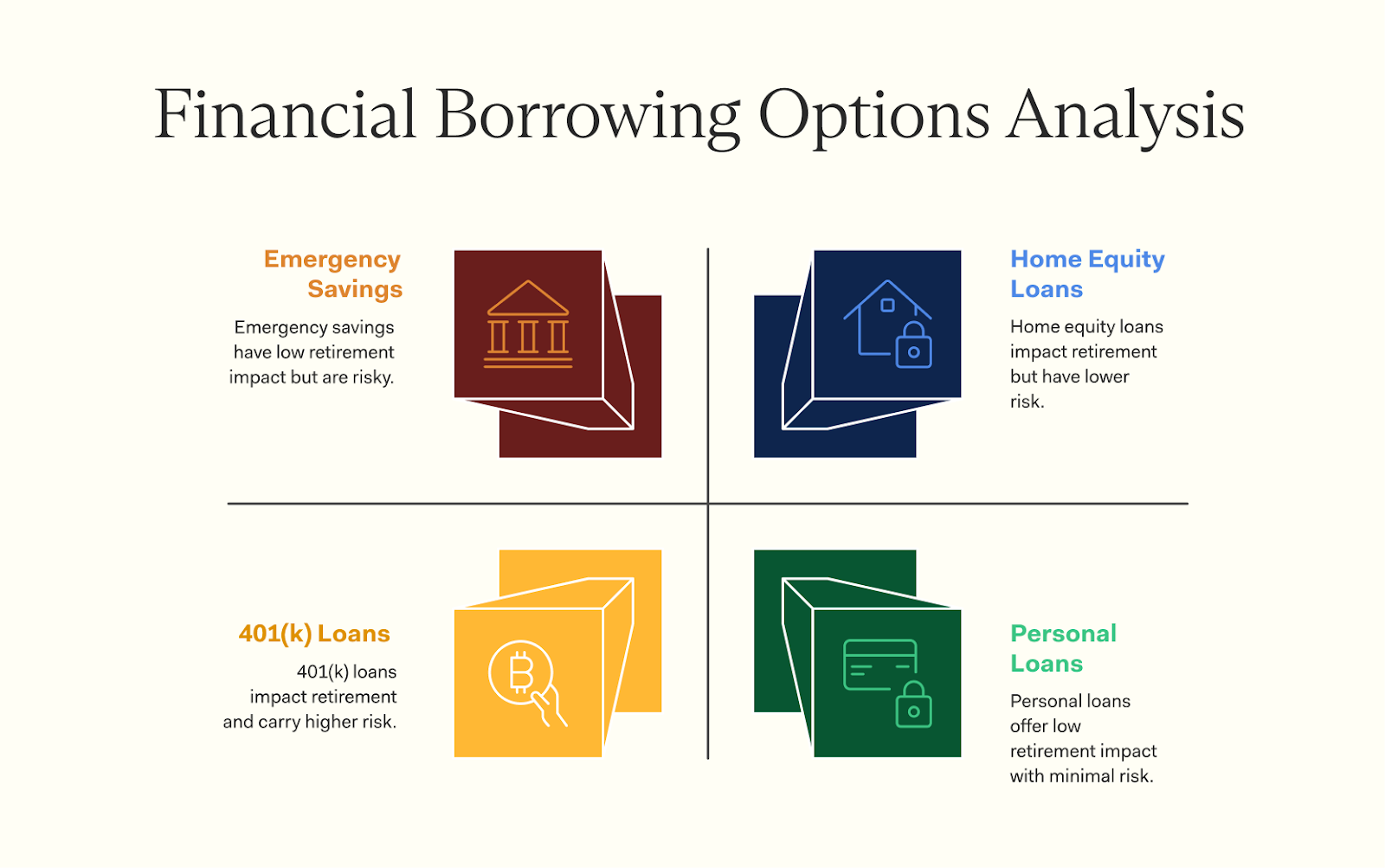 Financial Borrowing Options Analysis

Emergency Savings

Emergency savings have low retirement impact but are risky.

Home Equity Loans

Home equity loans impact retirement but have lower risk.

401(k) Loans

401(k) loans impact retirement and carry higher risk.

Personal Loans

Personal loans offer low retirement impact with minimal risk.